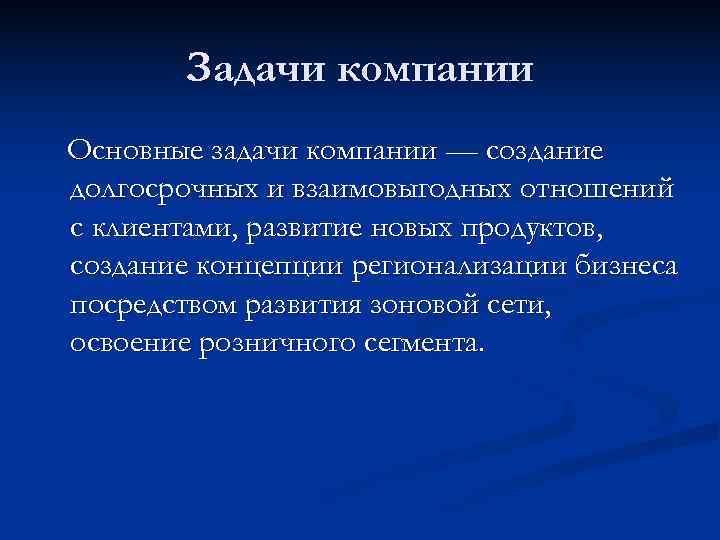 Задачи компании

Основные задачи компании — создание долгосрочных и взаимовыгодных отношений с клиентами, развитие новых продуктов, создание концепции регионализации бизнеса посредством развития зоновой сети, освоение розничного сегмента.